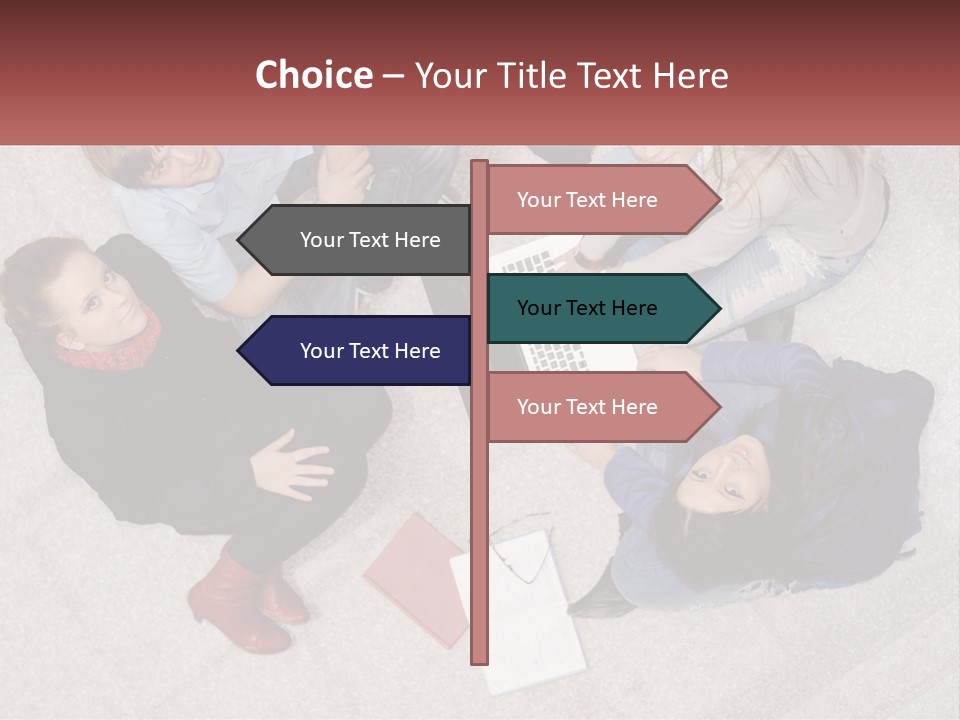 Choice – Your Title Text Here

Your Text Here

Your Text Here

Your Text Here

Your Text Here

Your Text Here